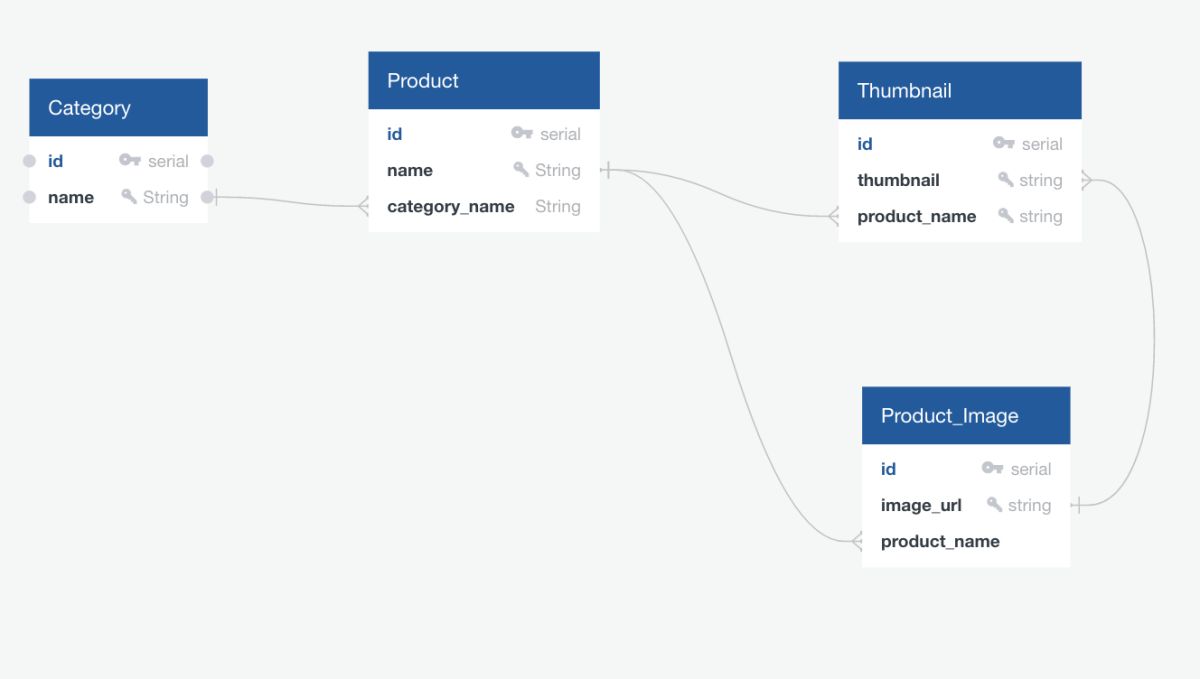 Category

id serial
name String

Product

id serial
name String
category_name String

Thumbnail

id serial
thumbnail string
product_name string

Product_Image

id serial
image_url string
product_name